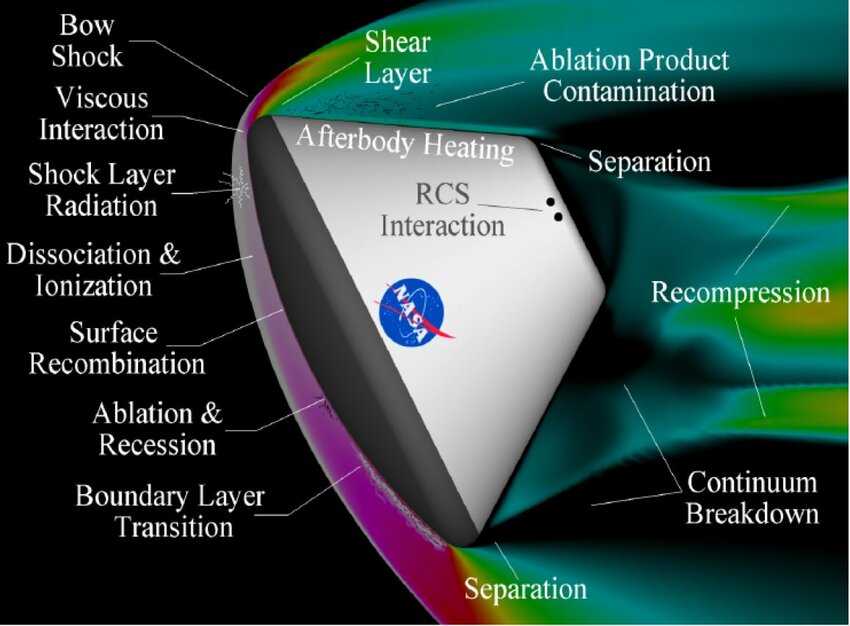 Bow Shock

Viscous Interaction

Shock Layer Radiation

Dissociation & Ionization

Surface Recombination

Ablation & Recession

Boundary Layer Transition

Shear Layer

Ablation Product Contamination

Afterbody Heating

Separation

RCS Interaction

NASA

Recompression

Continuum Breakdown

Separation